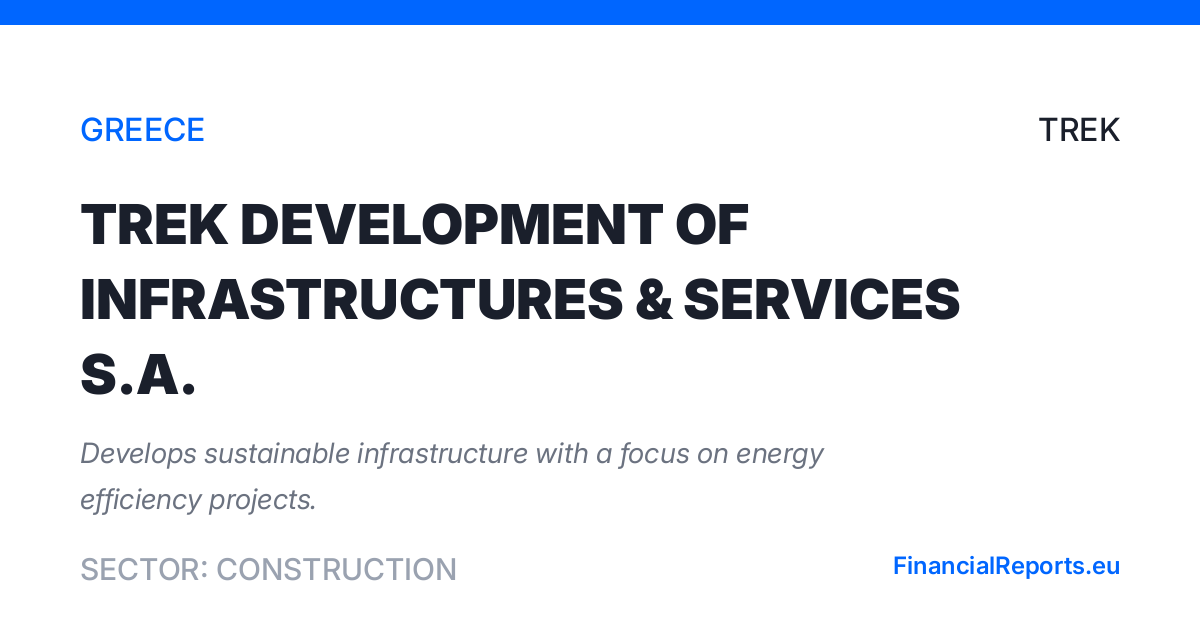 GREECE

TREK

TREK DEVELOPMENT OF INFRASTRUCTURES & SERVICES S.A.

Develops sustainable infrastructure with a focus on energy efficiency projects.

SECTOR: CONSTRUCTION

FinancialReports.eu